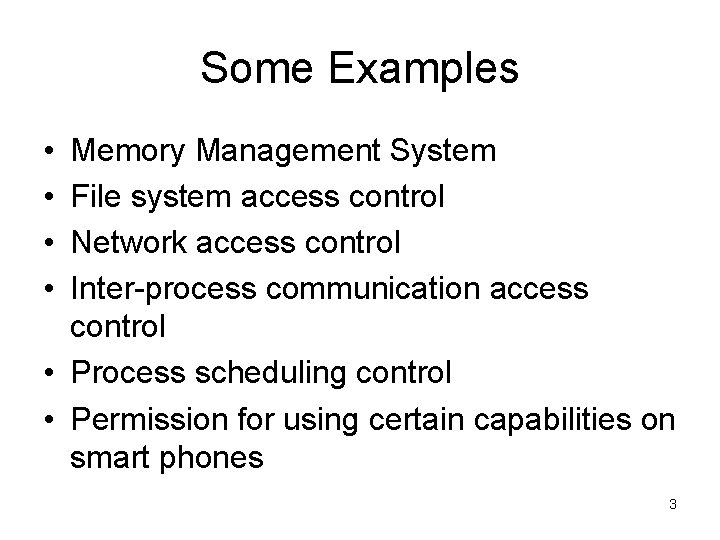 Some Examples

• Memory Management System
• File system access control
• Network access control
• Inter-process communication access control
• Process scheduling control
• Permission for using certain capabilities on smart phones

3